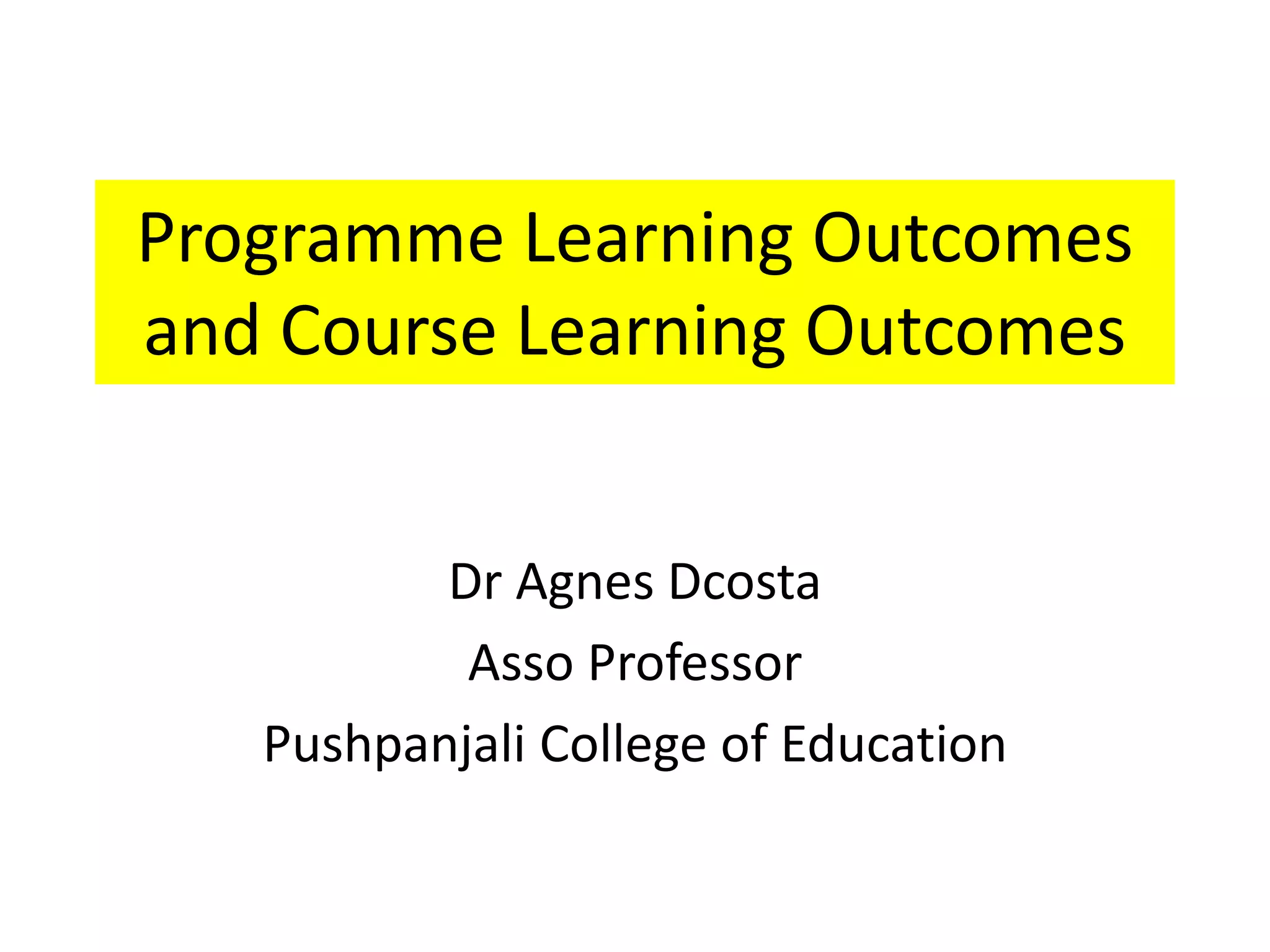 Programme Learning Outcomes and Course Learning Outcomes

Dr Agnes Dcosta

Asso Professor

Pushpanjali College of Education